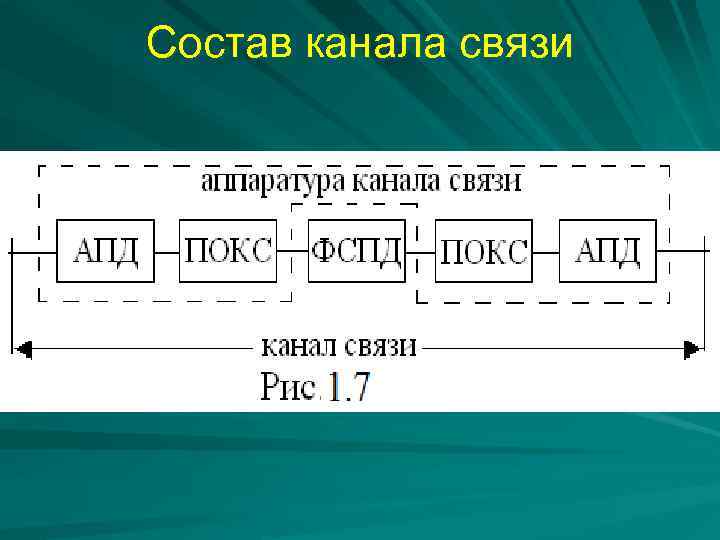 Состав канала связи

аппаратура канала связи

АПД

ПОКС

ФСПД

ПОКС

АПД

канал связи

Рис.1.7